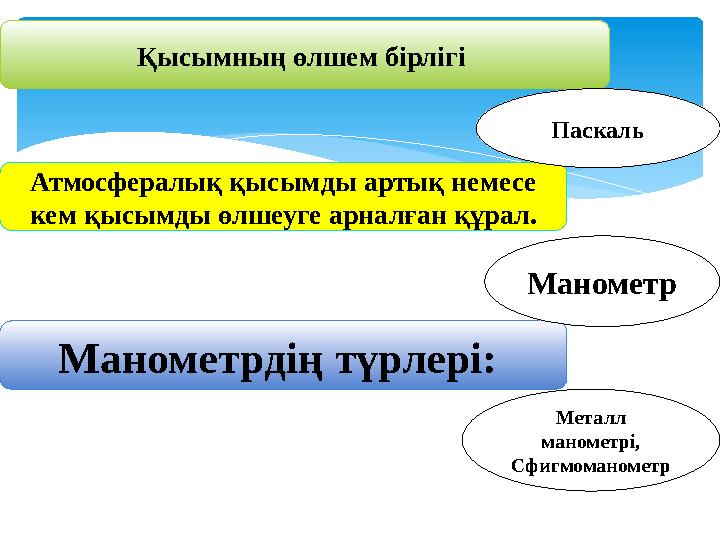 Қысымның өлшем бірлігі

Паскаль

Атмосфералық қысымды артық немесе кем қысымды өлшеуге арналған құрал.

Манометр

Манометрдің түрлері:

Металл манометрі, Сфигмоманометр